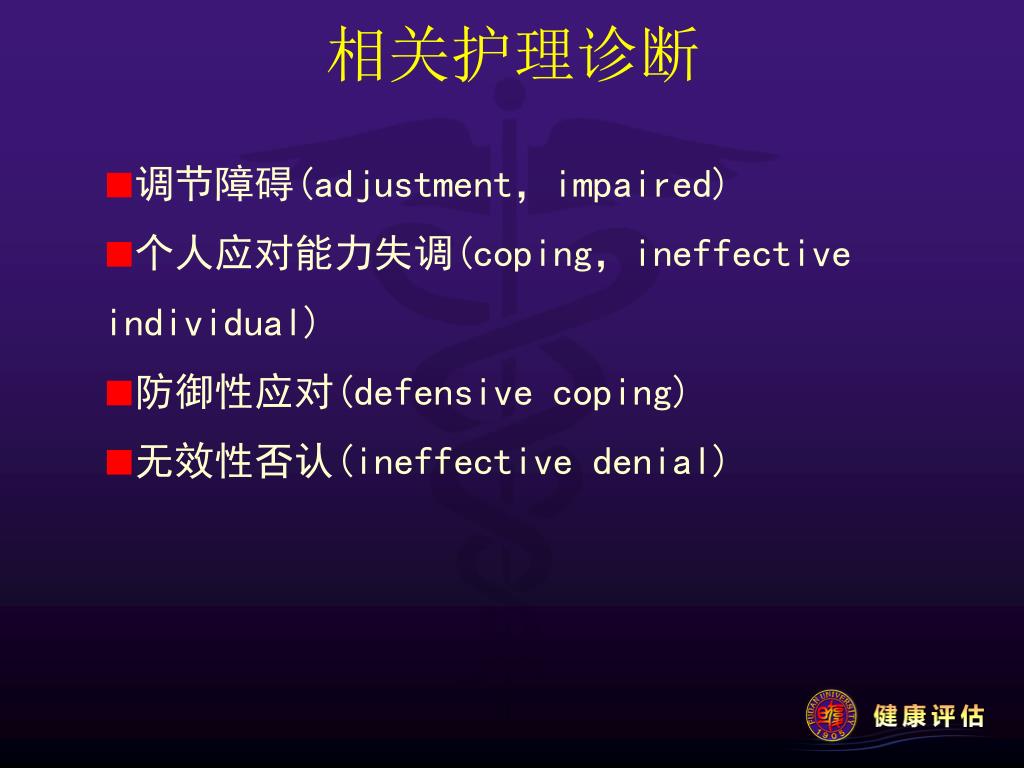 相关护理诊断

■调节障碍(adjustment, impaired)

■个人应对能力失调(coping, ineffective individual)

■防御性应对(defensive coping)

■无效性否认(ineffective denial)

FUDAN UNIVERSITY 1905

健康评估